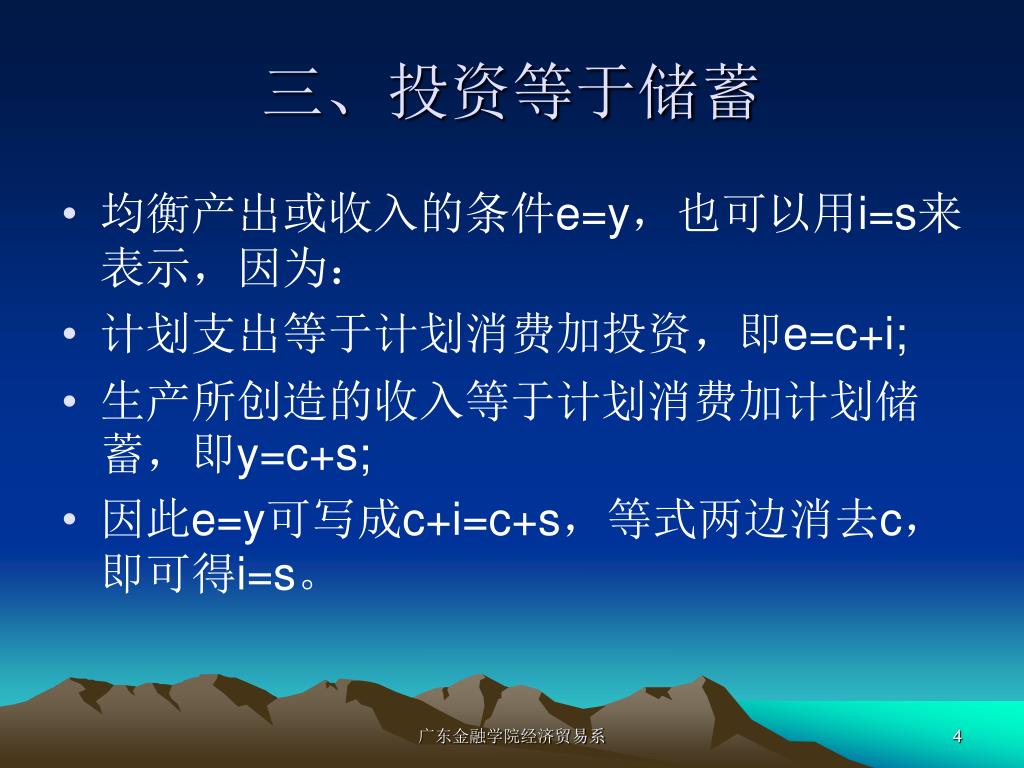 三、投资等于储蓄

• 均衡产出或收入的条件e=y，也可以用i=s来表示，因为：
• 计划支出等于计划消费加投资，即e=c+i;
• 生产所创造的收入等于计划消费加计划储蓄，即y=c+s;
• 因此e=y可写成c+i=c+s，等式两边消去c，即可得i=s。

广东金融学院经济贸易系

4